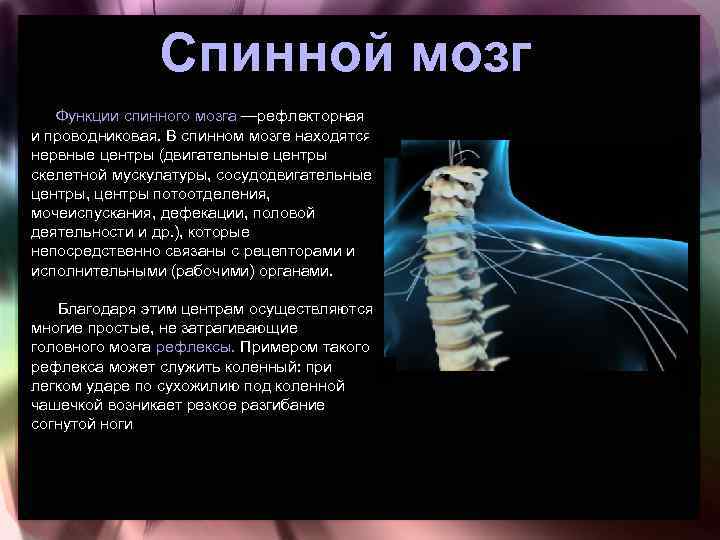 Спинной мозг

Функции спинного мозга —рефлекторная и проводниковая. В спинном мозге находятся нервные центры (двигательные центры скелетной мускулатуры, сосудодвигательные центры, центры потоотделения, мочеиспускания, дефекации, половой деятельности и др.), которые непосредственно связаны с рецепторами и исполнительными (рабочими) органами.

Благодаря этим центрам осуществляются многие простые, не затрагивающие головного мозга рефлексы. Примером такого рефлекса может служить коленный: при легком ударе по сухожилию под коленной чашечкой возникает резкое разгибание согнутой ноги